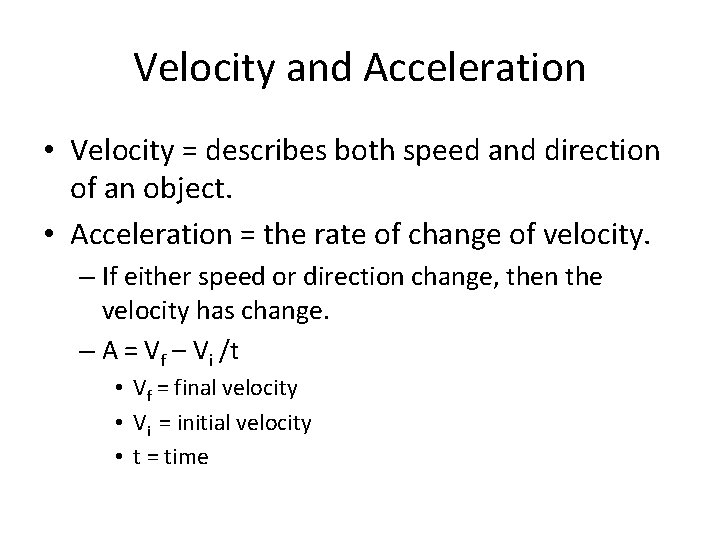 Velocity and Acceleration

• Velocity = describes both speed and direction of an object.

• Acceleration = the rate of change of velocity.

– If either speed or direction change, then the velocity has change.

– $A = V_f - V_i / t$

• $V_f$ = final velocity

• $V_i$ = initial velocity

• t = time